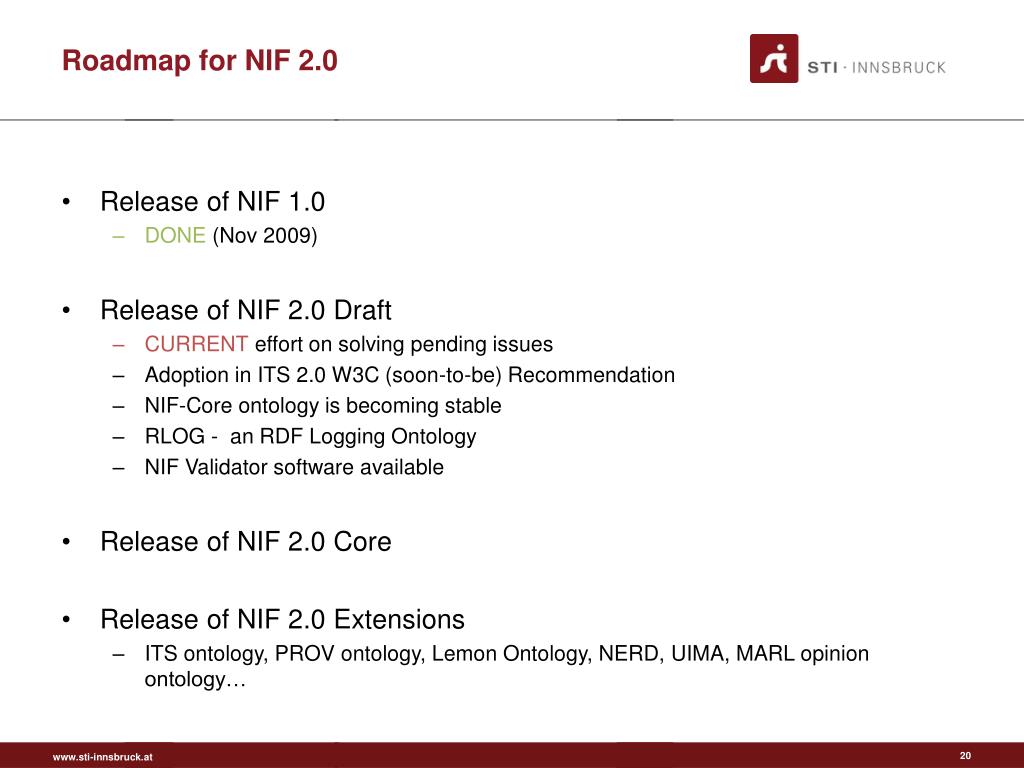 Roadmap for NIF 2.0

STI · INNSBRUCK

• Release of NIF 1.0
– DONE (Nov 2009)

• Release of NIF 2.0 Draft
– CURRENT effort on solving pending issues
– Adoption in ITS 2.0 W3C (soon-to-be) Recommendation
– NIF-Core ontology is becoming stable
– RLOG - an RDF Logging Ontology
– NIF Validator software available

• Release of NIF 2.0 Core

• Release of NIF 2.0 Extensions
– ITS ontology, PROV ontology, Lemon Ontology, NERD, UIMA, MARL opinion ontology…

www.sti-innsbruck.at

20